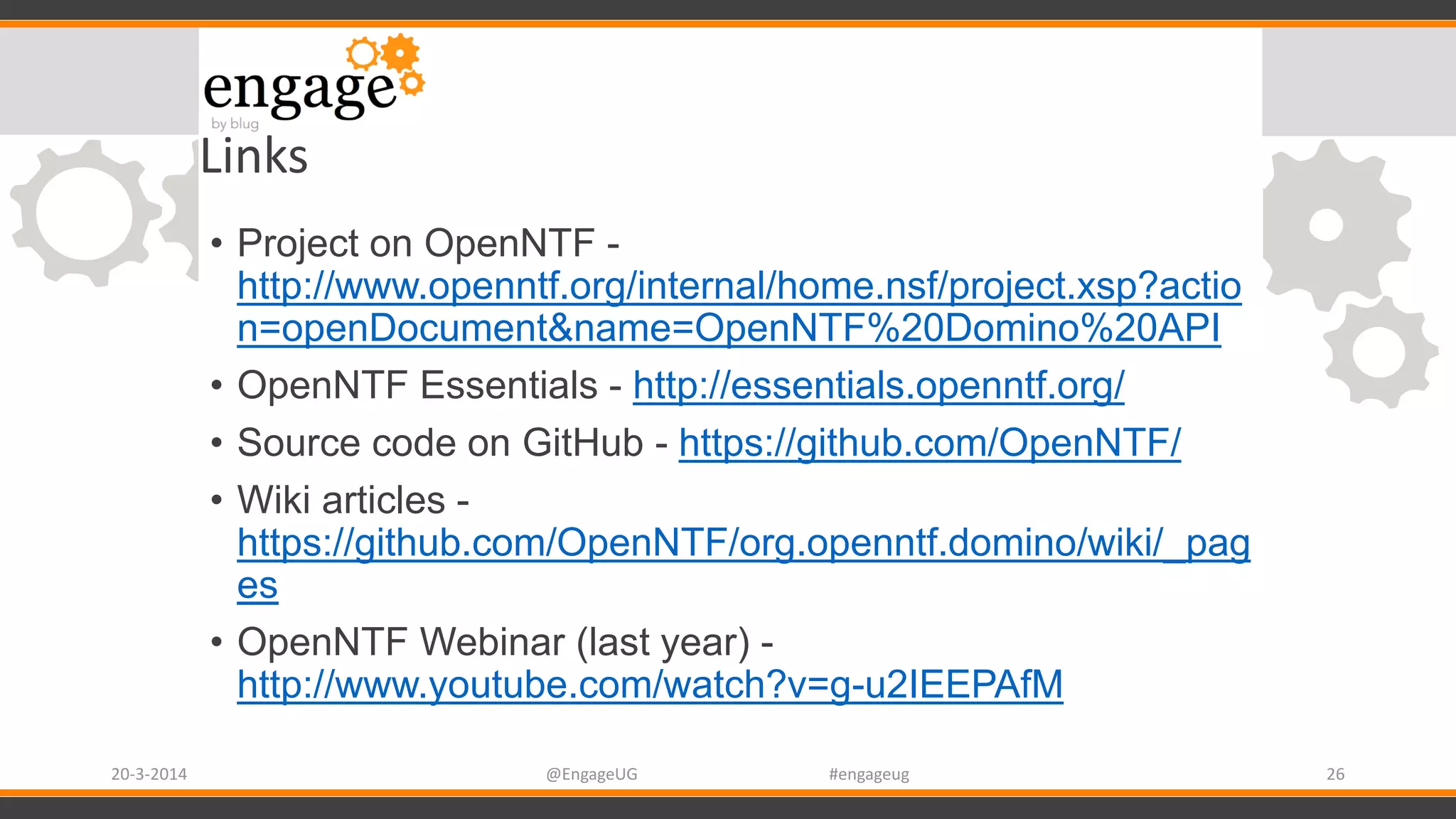 engage
by blug

Links

• Project on OpenNTF - http://www.openntf.org/internal/home.nsf/project.xsp?action=openDocument&name=OpenNTF%20Domino%20API

• OpenNTF Essentials - http://essentials.openntf.org/

• Source code on GitHub - https://github.com/OpenNTF/

• Wiki articles - https://github.com/OpenNTF/org.openntf.domino/wiki/_pages

• OpenNTF Webinar (last year) - http://www.youtube.com/watch?v=g-u2IEEPAfM

20-3-2014 @EngageUG #engageug 26